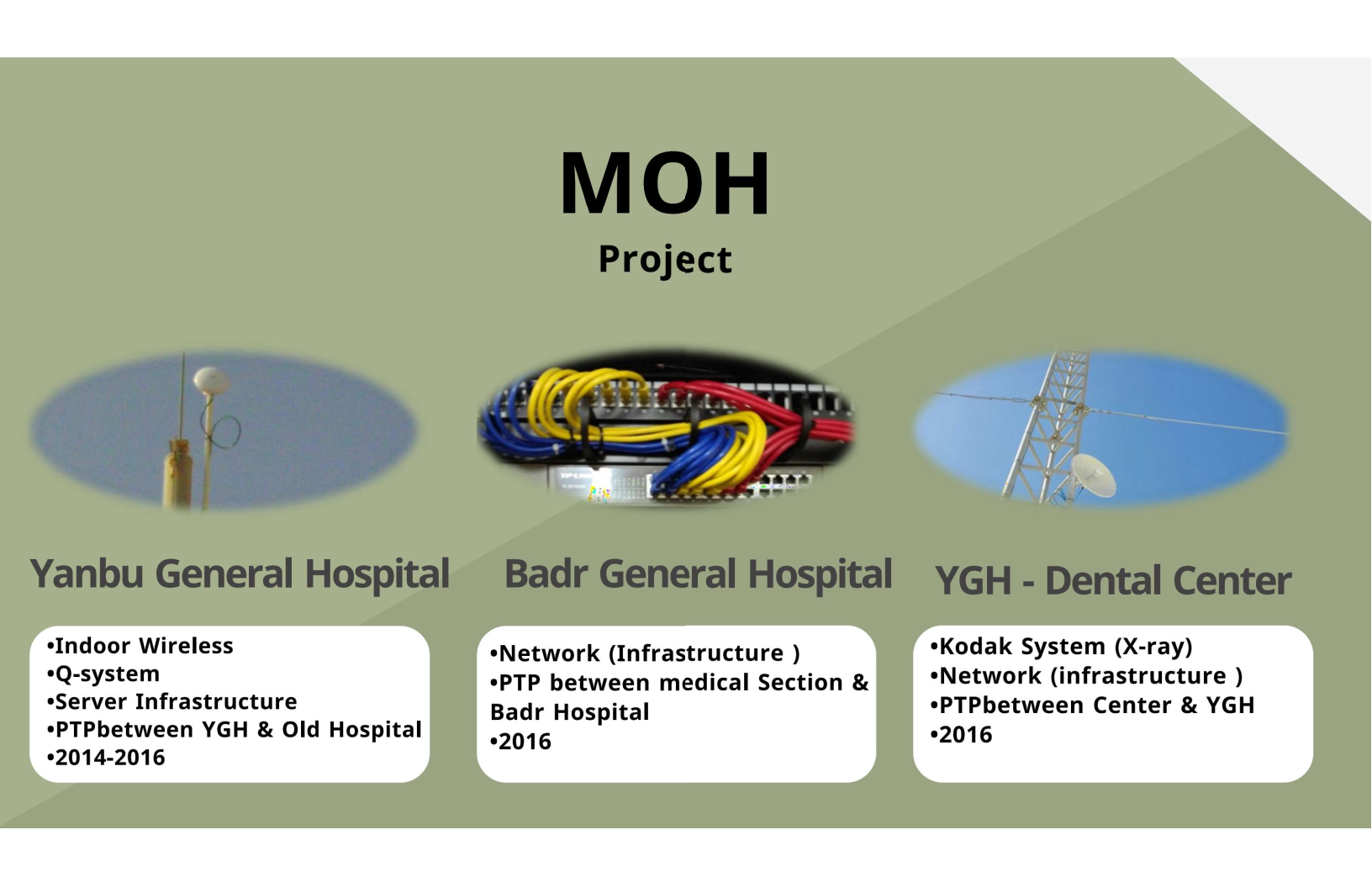 MOH
Project

Yanbu General Hospital

•Indoor Wireless
•Q-system
•Server Infrastructure
•PTPbetween YGH & Old Hospital
•2014-2016

Badr General Hospital

•Network (Infrastructure )
•PTP between medical Section & Badr Hospital
•2016

YGH - Dental Center

•Kodak System (X-ray)
•Network (infrastructure )
•PTPbetween Center & YGH
•2016